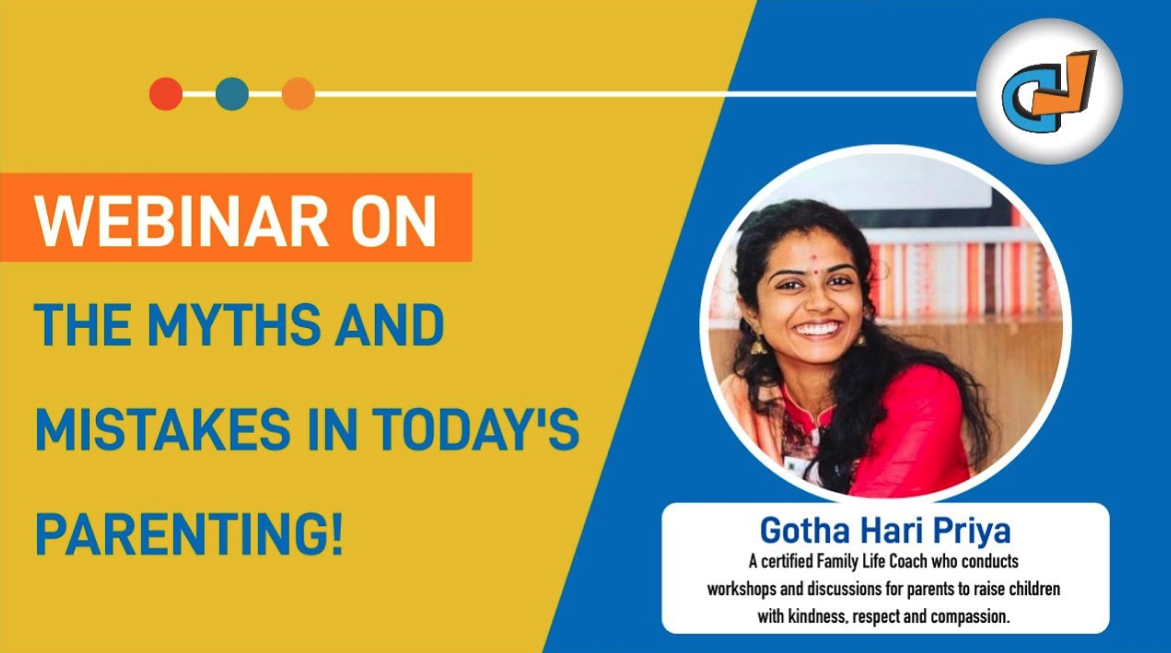 WEBINAR ON

THE MYTHS AND MISTAKES IN TODAY'S PARENTING!

Gotha Hari Priya

A certified Family Life Coach who conducts workshops and discussions for parents to raise children with kindness, respect and compassion.